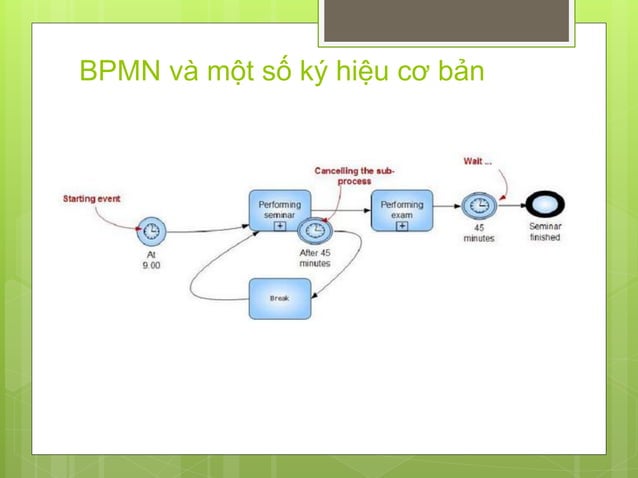 BPMN và một số ký hiệu cơ bản

Starting event

At 9.00

Performing seminar

Cancelling the sub-process

After 45 minutes

Break

Performing exam

Wait ...

45 minutes

Seminar finished